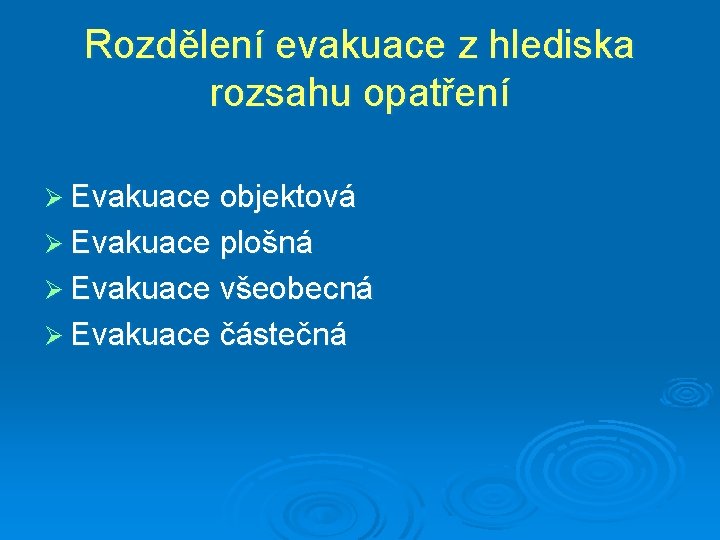 Rozdělení evakuace z hlediska rozsahu opatření

➢ Evakuace objektová
➢ Evakuace plošná
➢ Evakuace všeobecná
➢ Evakuace částečná